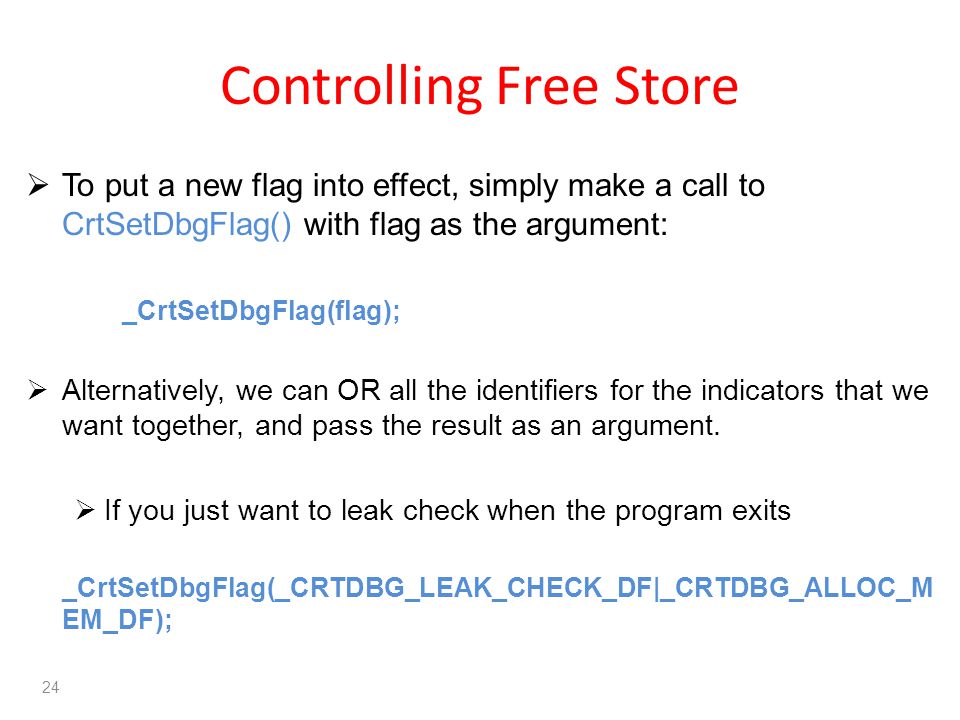 Controlling Free Store

➢ To put a new flag into effect, simply make a call to CrtSetDbgFlag() with flag as the argument:

_CrtSetDbgFlag(flag);

➢ Alternatively, we can OR all the identifiers for the indicators that we want together, and pass the result as an argument.

➢ If you just want to leak check when the program exits

_CrtSetDbgFlag(_CRTDBG_LEAK_CHECK_DF|_CRTDBG_ALLOC_MEM_DF);

24